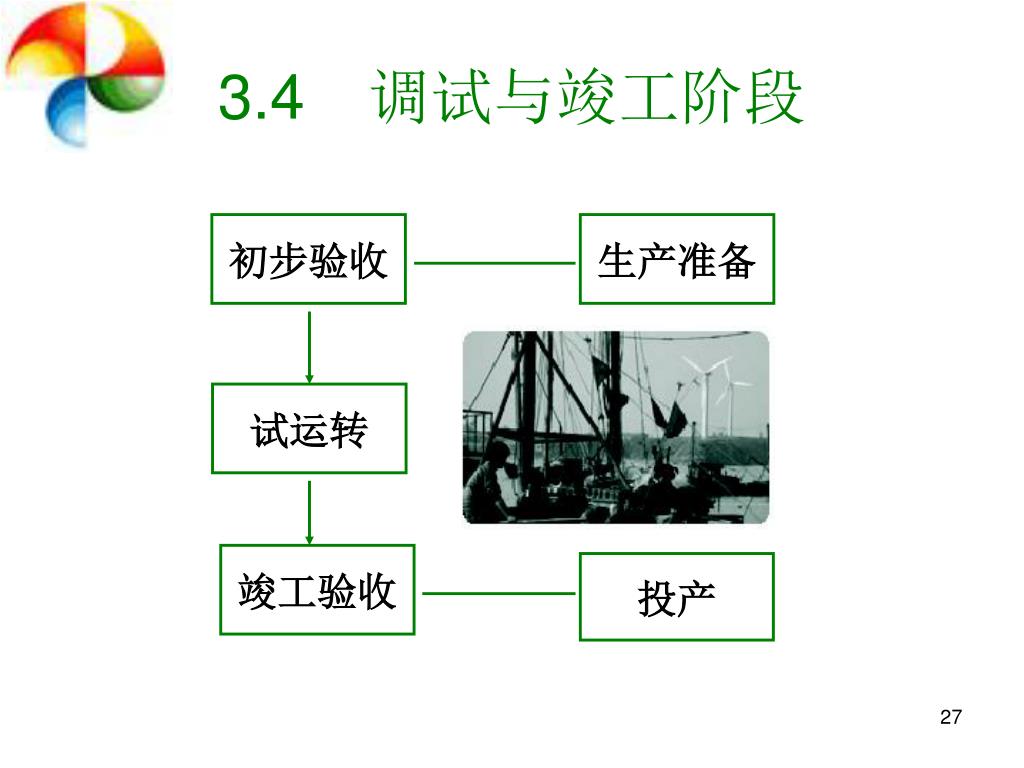 3.4　调试与竣工阶段

初步验收

生产准备

试运转

竣工验收

投产

27